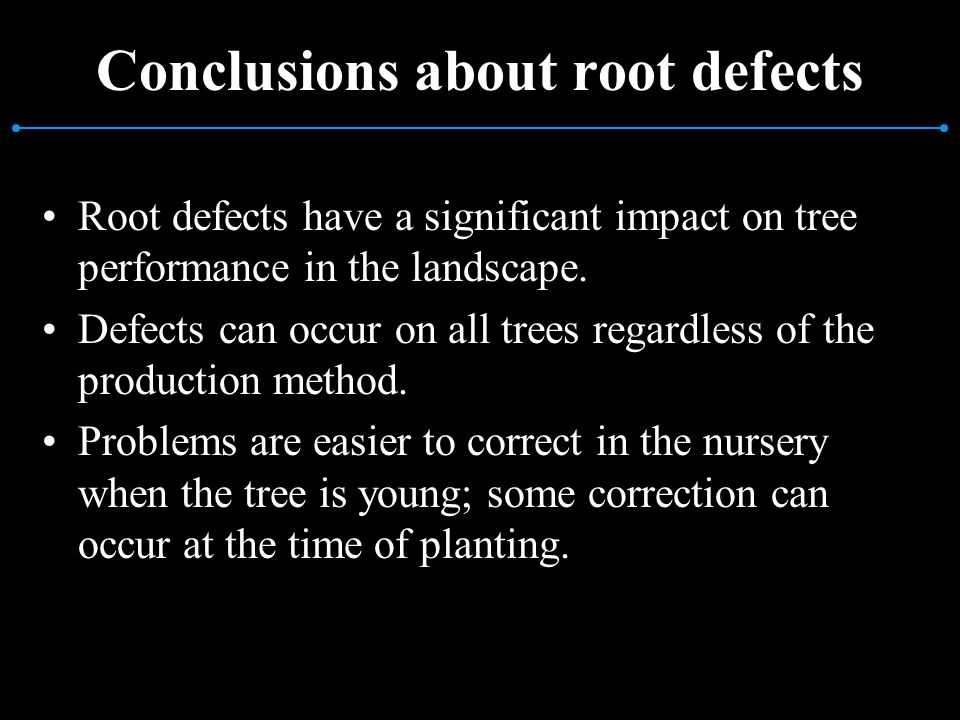 Conclusions about root defects

• Root defects have a significant impact on tree performance in the landscape.
• Defects can occur on all trees regardless of the production method.
• Problems are easier to correct in the nursery when the tree is young; some correction can occur at the time of planting.